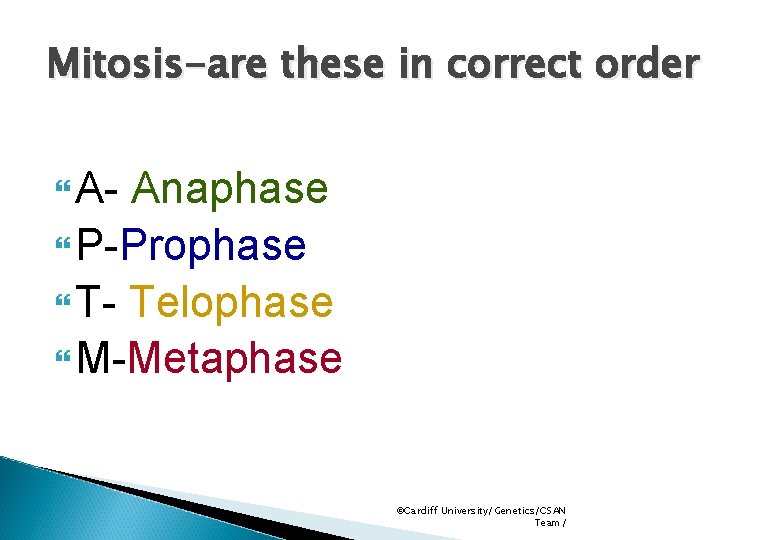 Mitosis-are these in correct order

A- Anaphase
P-Prophase
T- Telophase
M-Metaphase

©Cardiff University/ Genetics/CSAN Team /